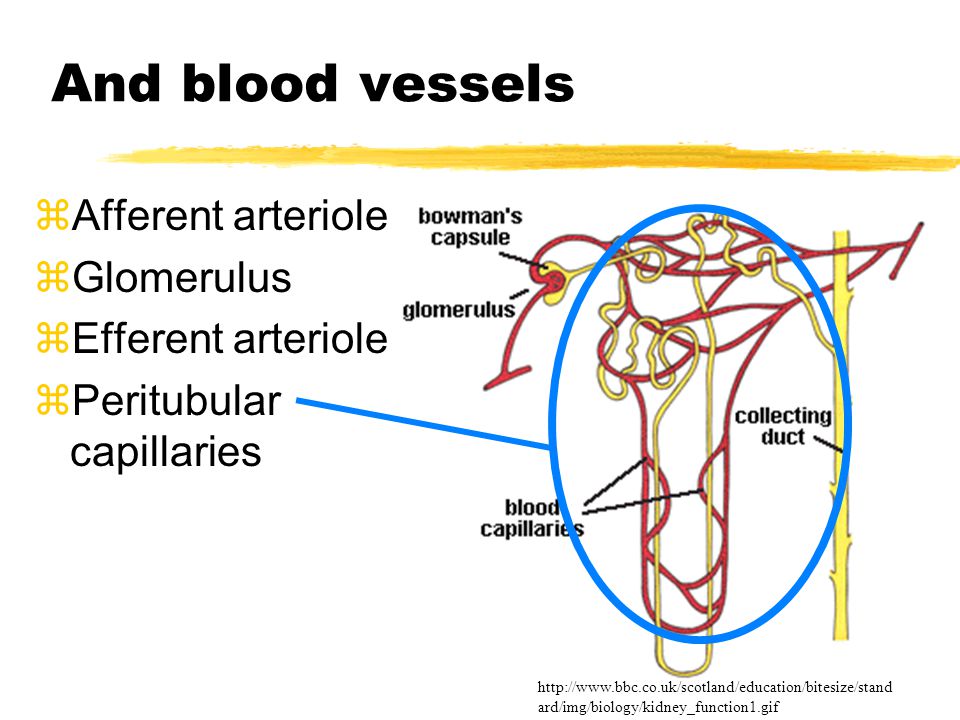 And blood vessels

⌘Afferent arteriole
⌘Glomerulus
⌘Efferent arteriole
⌘Peritubular capillaries

bowman's capsule

glomerulus

collecting duct

blood capillaries

http://www.bbc.co.uk/scotland/education/bitesize/standard/img/biology/kidney_function1.gif